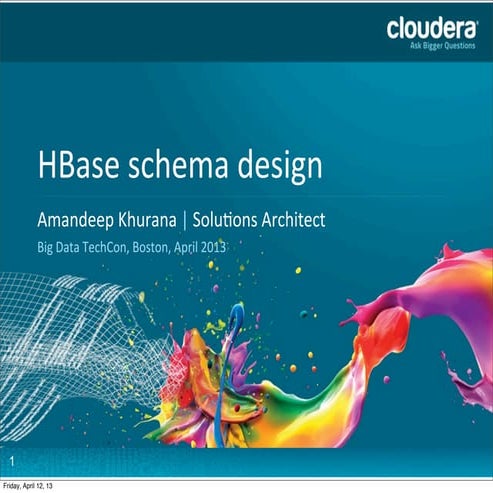 cloudera
Ask Bigger Questions

HBase schema design

Amandeep Khurana | Solutions Architect

Big Data TechCon, Boston, April 2013

1

Friday, April 12, 13